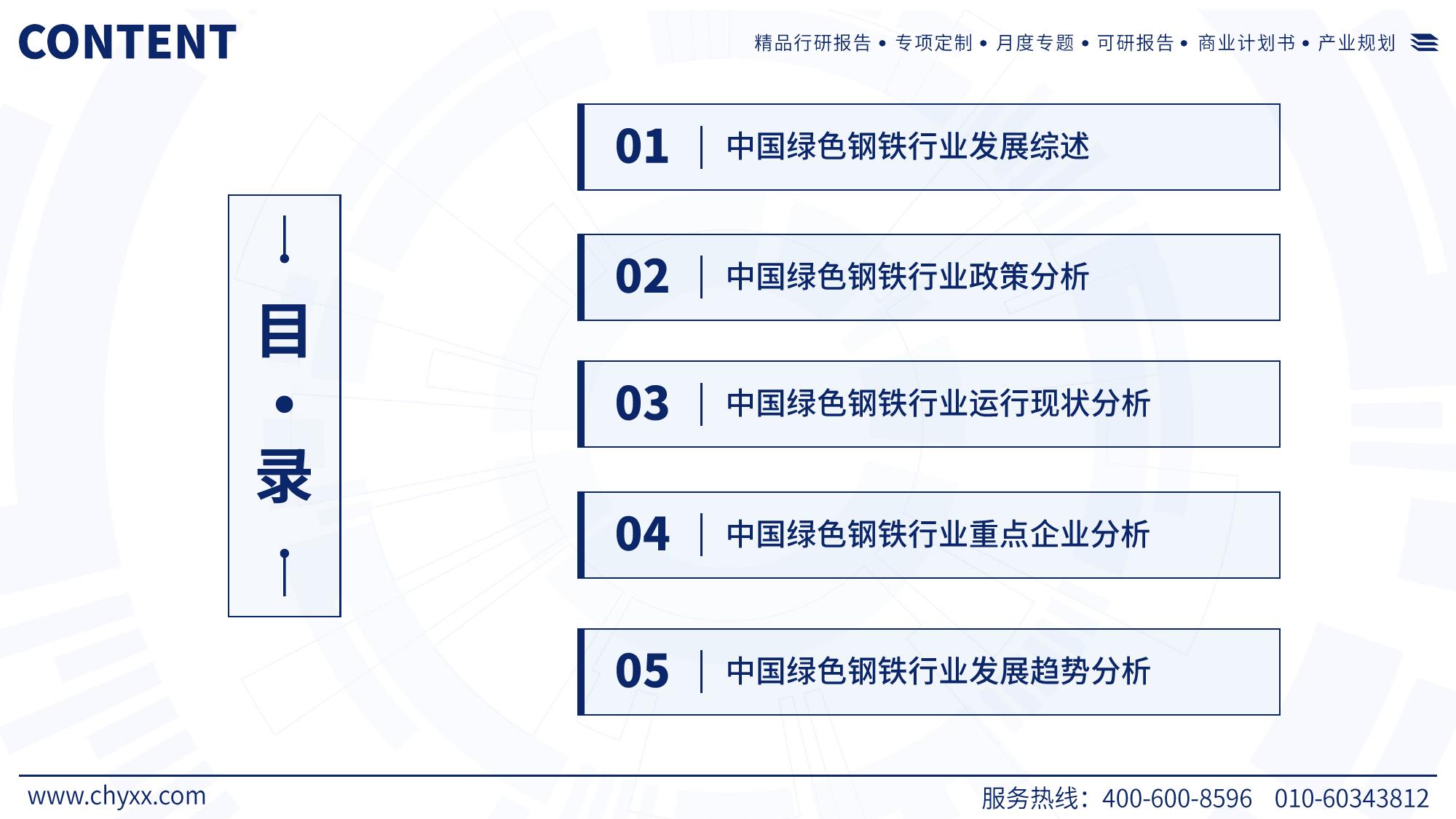 CONTENT

精品行研报告 • 专项定制 • 月度专题 • 可研报告 • 商业计划书 • 产业规划

目 • 录

01 中国绿色钢铁行业发展综述

02 中国绿色钢铁行业政策分析

03 中国绿色钢铁行业运行现状分析

04 中国绿色钢铁行业重点企业分析

05 中国绿色钢铁行业发展趋势分析

www.chyxx.com

服务热线：400-600-8596 010-60343812